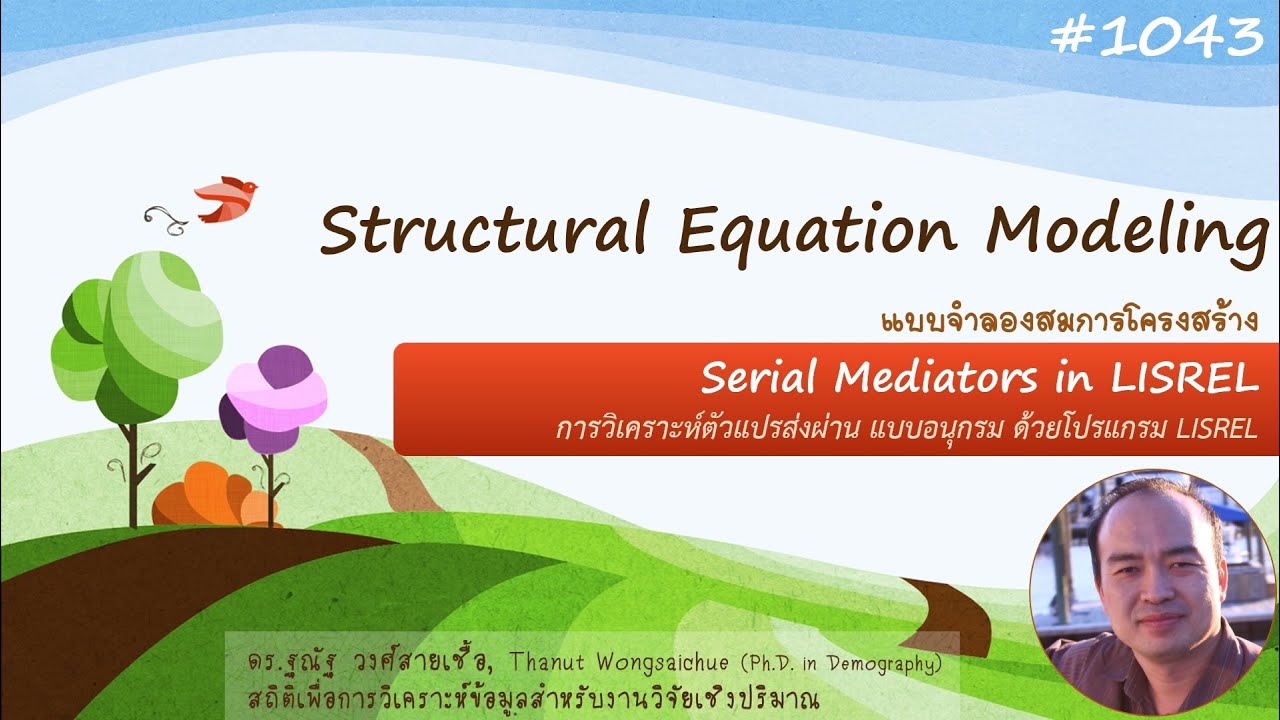 #1043

Structural Equation Modeling

แบบจำลองสมการโครงสร้าง

Serial Mediators in LISREL

การวิเคราะห์ตัวแปรส่งผ่าน แบบอนุกรม ด้วยโปรแกรม LISREL

ดร.ฐณัฐ วงศ์สายเชื้อ, Thanut Wongsaichue (Ph.D. in Demography)
สถิติเพื่อการวิเคราะห์ข้อมูลสำหรับงานวิจัยเชิงปริมาณ